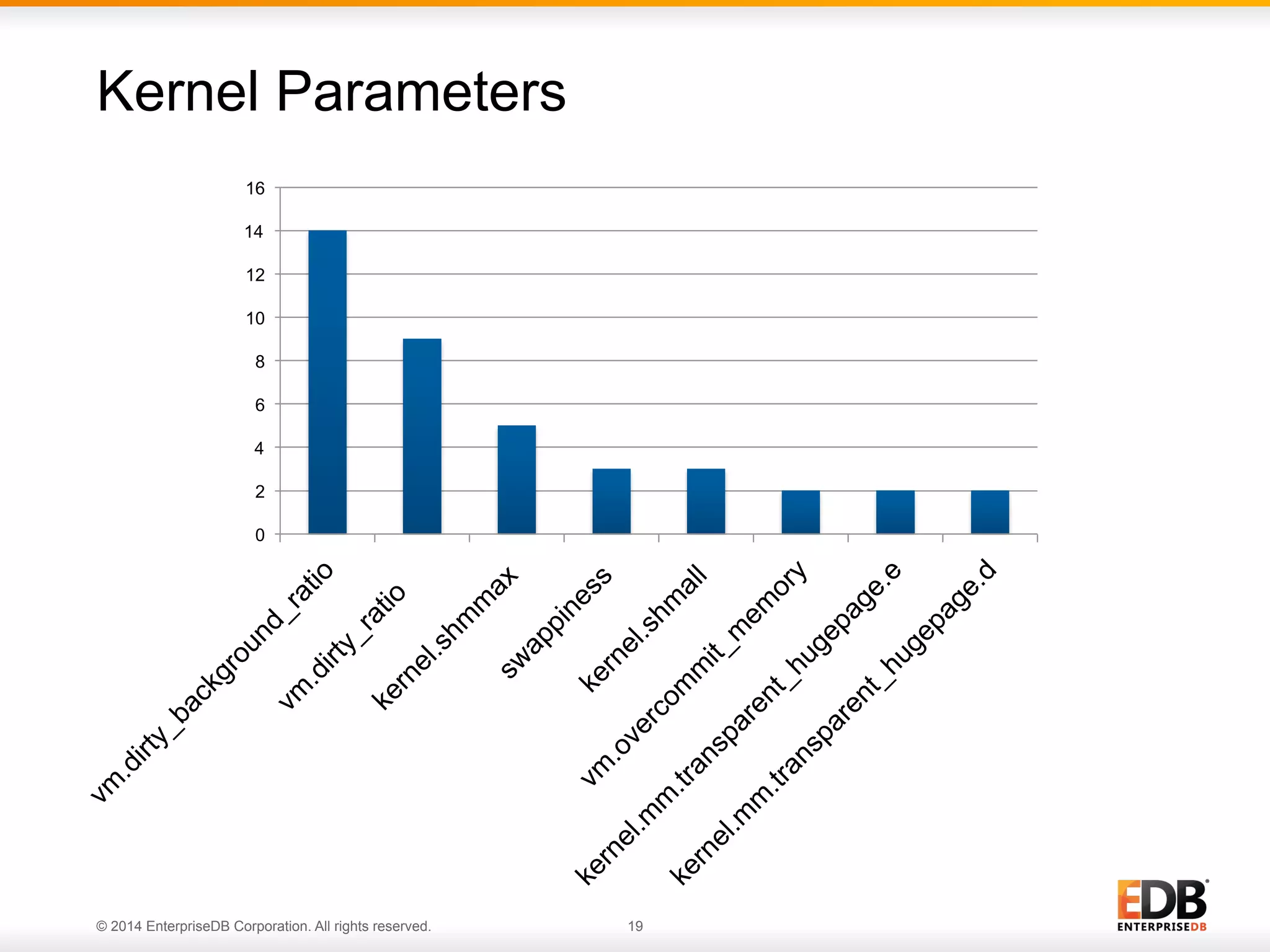 Kernel Parameters

16
14
12
10
8
6
4
2
0

vm.dirty_background_ratio
vm.dirty_ratio
kernel.shmmax
swappiness
kernel.shmall
vm.overcommit_memory
kernel.mm.transparent_hugepage.e
kernel.mm.transparent_hugepage.d

© 2014 EnterpriseDB Corporation. All rights reserved.
19
EDB
ENTERPRISEDB